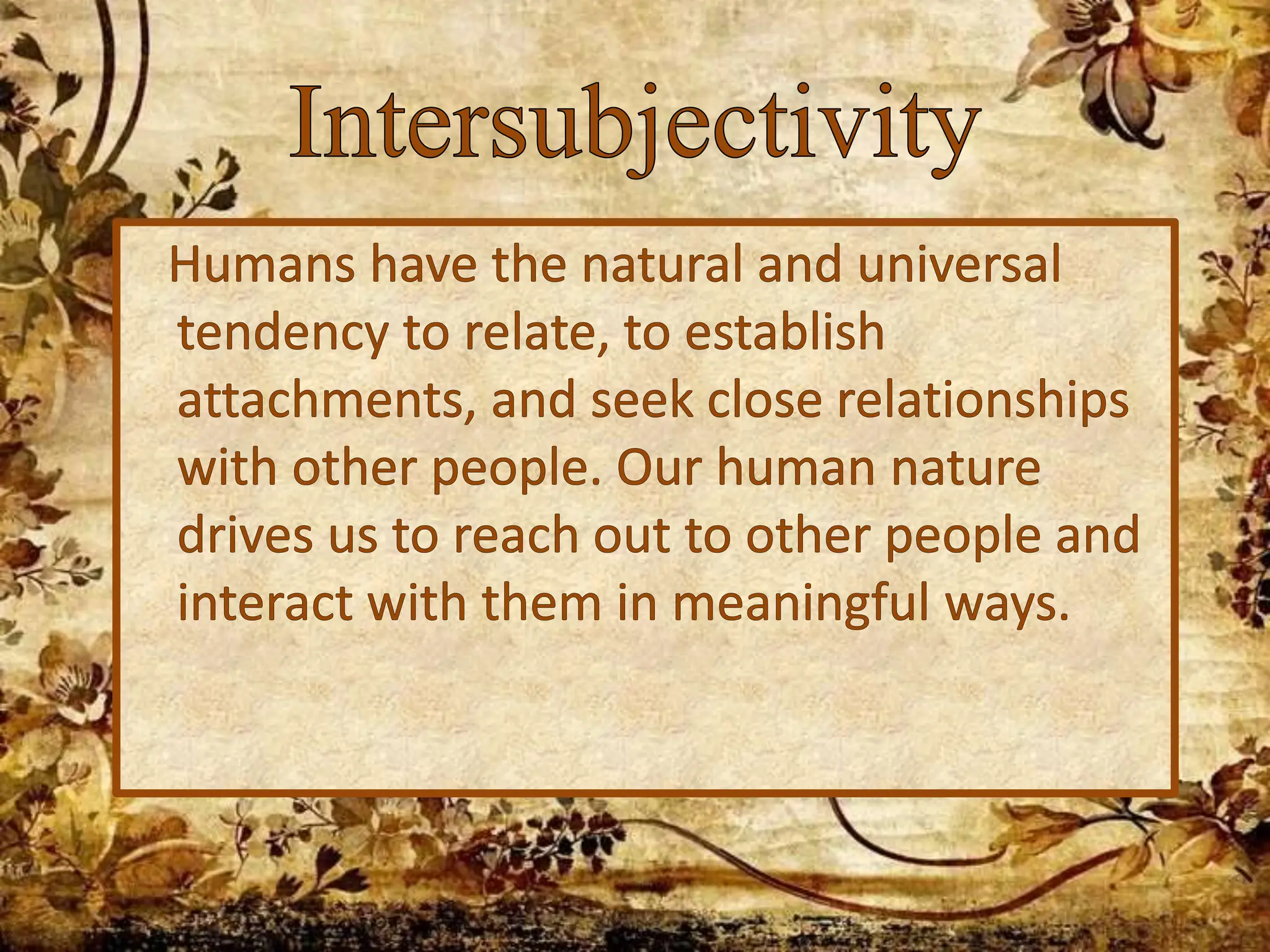 Intersubjectivity

Humans have the natural and universal tendency to relate, to establish attachments, and seek close relationships with other people. Our human nature drives us to reach out to other people and interact with them in meaningful ways.